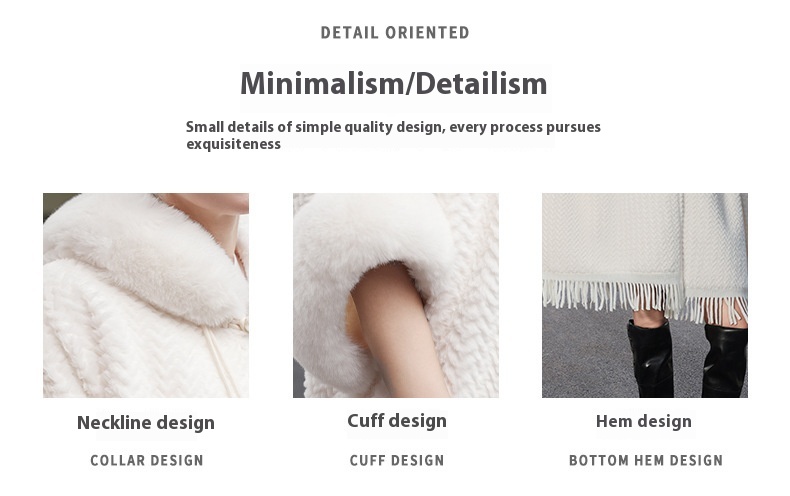 DETAIL ORIENTED

Minimalism/Detailism

Small details of simple quality design, every process pursues exquisiteness

Neckline design

COLLAR DESIGN

Cuff design

CUFF DESIGN

Hem design

BOTTOM HEM DESIGN